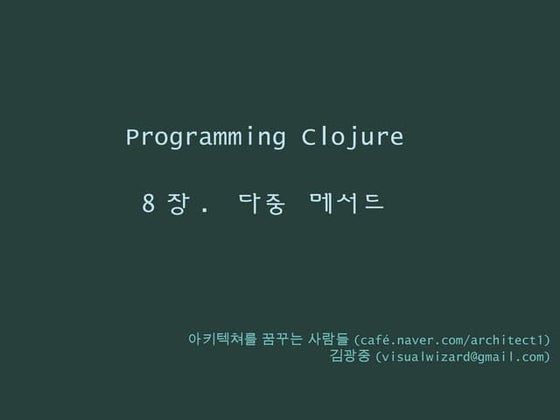 Programming Clojure

8 장. 다중 메서드

아키텍쳐를 꿈꾸는 사람들 (café.naver.com/architect1)
김광중 (visualwizard@gmail.com)